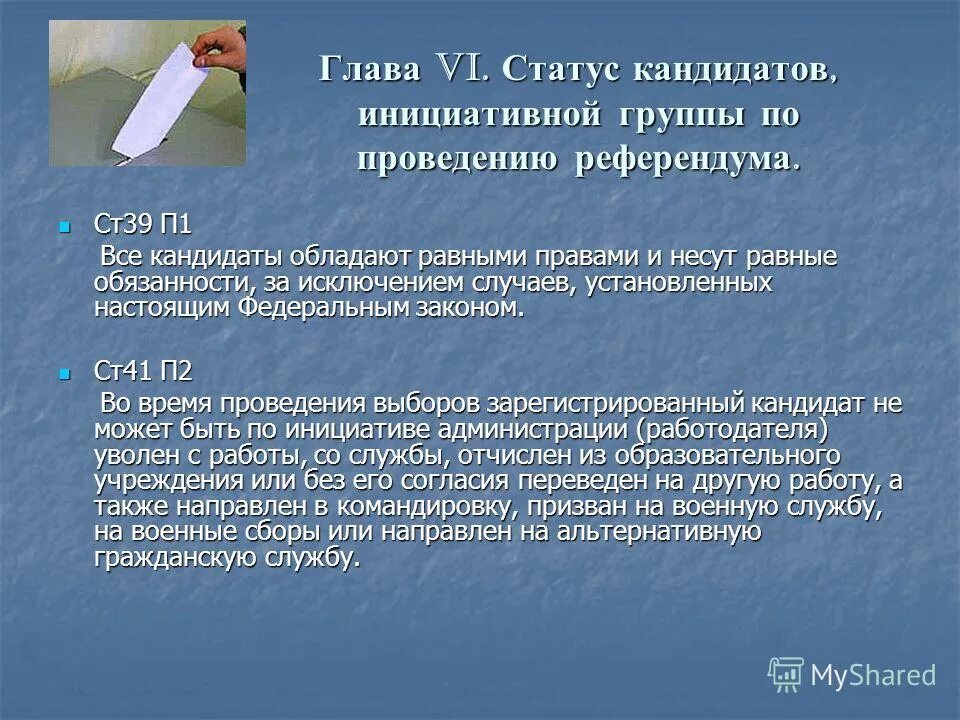 Глава VI. Статус кандидатов, инициативной группы по проведению референдума.

Ст39 П1

Все кандидаты обладают равными правами и несут равные обязанности, за исключением случаев, установленных настоящим Федеральным законом.

Ст41 П2

Во время проведения выборов зарегистрированный кандидат не может быть по инициативе администрации (работодателя) уволен с работы, со службы, отчислен из образовательного учреждения или без его согласия переведен на другую работу, а также направлен в командировку, призван на военную службу, на военные сборы или направлен на альтернативную гражданскую службу.

MyShared